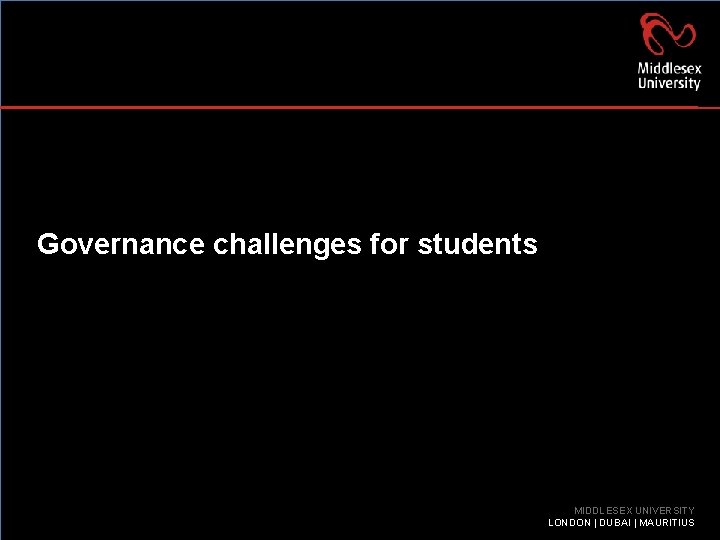 Middlesex University

Governance challenges for students

MIDDLESEX UNIVERSITY
LONDON | DUBAI | MAURITIUS